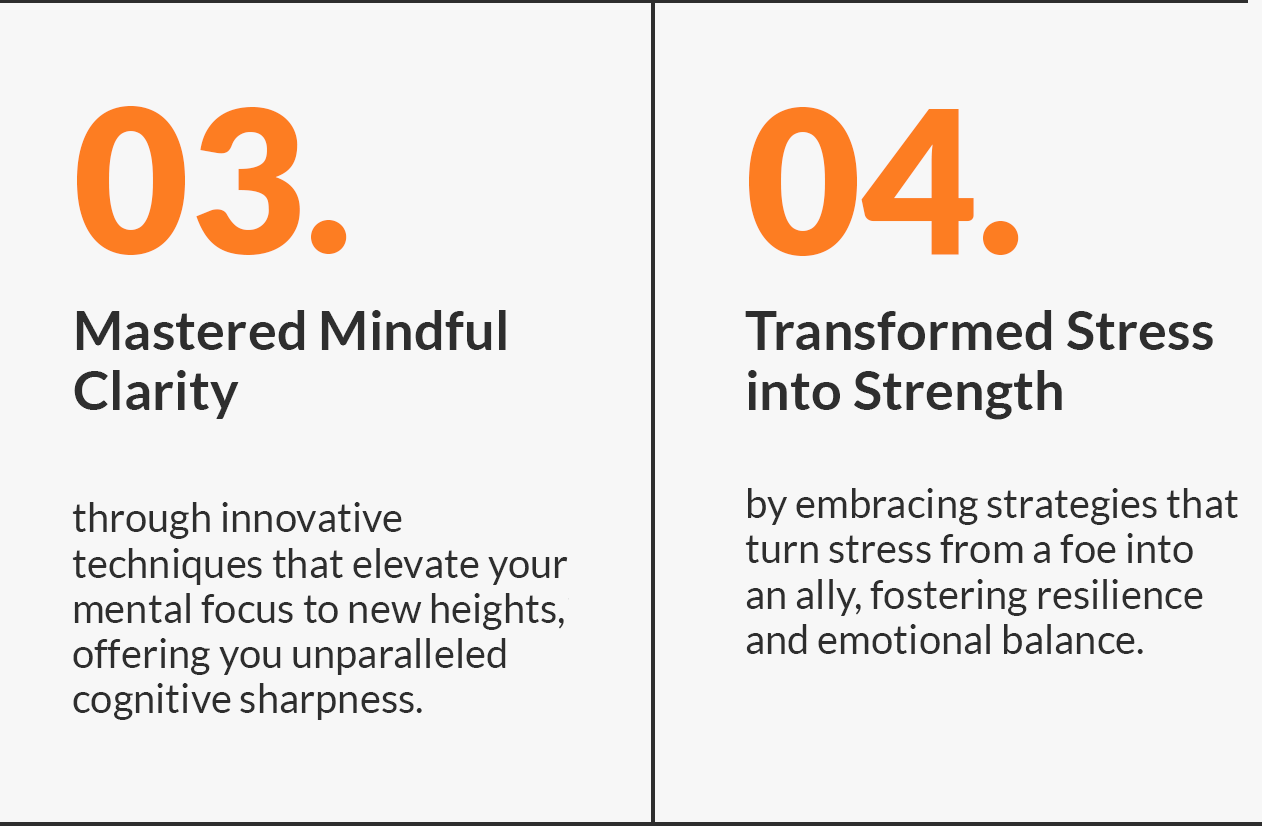 03.

Mastered Mindful Clarity

through innovative techniques that elevate your mental focus to new heights, offering you unparalleled cognitive sharpness.

04.

Transformed Stress into Strength

by embracing strategies that turn stress from a foe into an ally, fostering resilience and emotional balance.